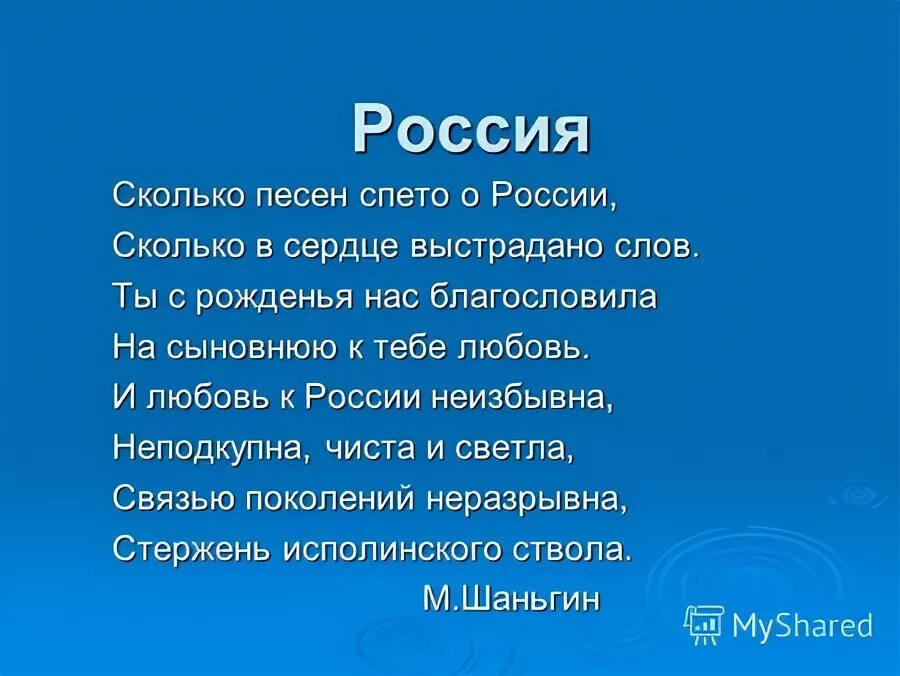 Россия

Сколько песен спето о России,
Сколько в сердце выстрадано слов.
Ты с рожденья нас благословила
На сыновнюю к тебе любовь.
И любовь к России неизбывна,
Неподкупна, чиста и светла,
Связью поколений неразрывна,
Стержень исполинского ствола.

М.Шаньгин

MyShared